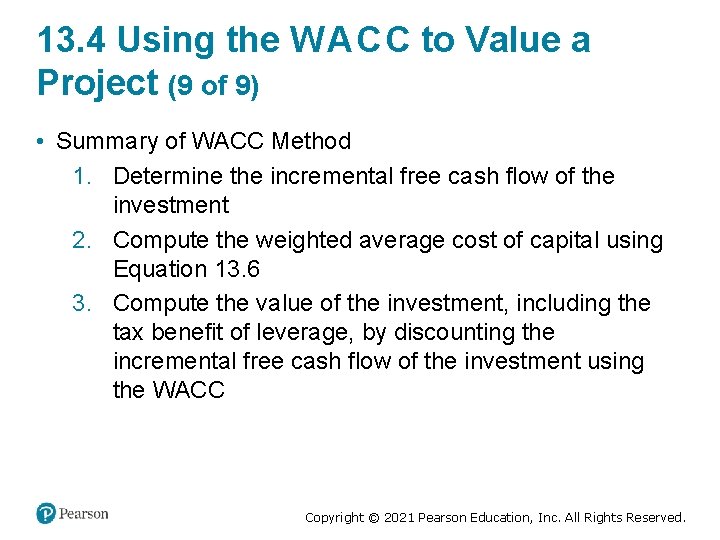 13.4 Using the WACC to Value a Project (9 of 9)

• Summary of WACC Method
1. Determine the incremental free cash flow of the investment
2. Compute the weighted average cost of capital using Equation 13.6
3. Compute the value of the investment, including the tax benefit of leverage, by discounting the incremental free cash flow of the investment using the WACC

Pearson

Copyright © 2021 Pearson Education, Inc. All Rights Reserved.